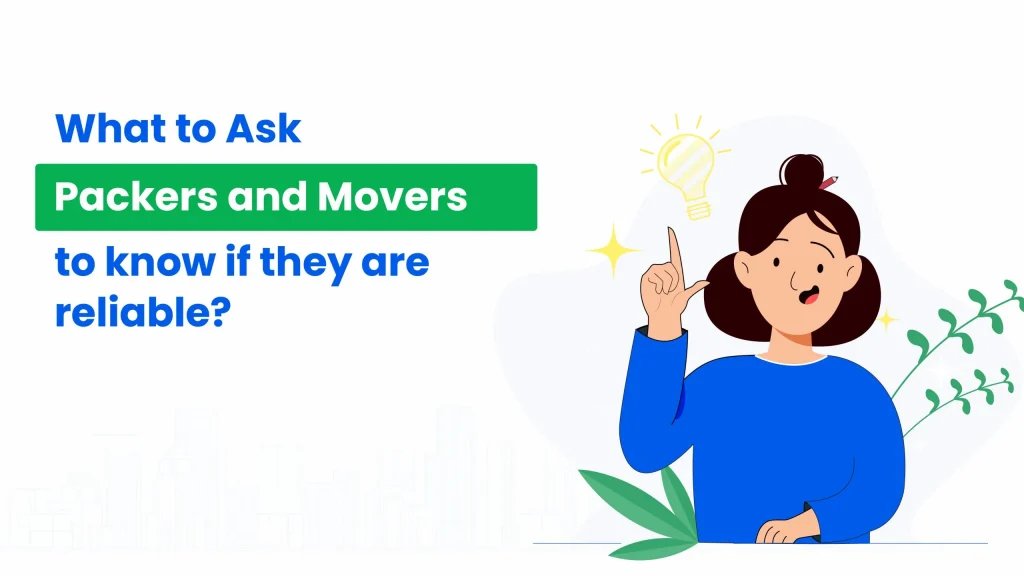 What to Ask
Packers and Movers
to know if they are reliable?